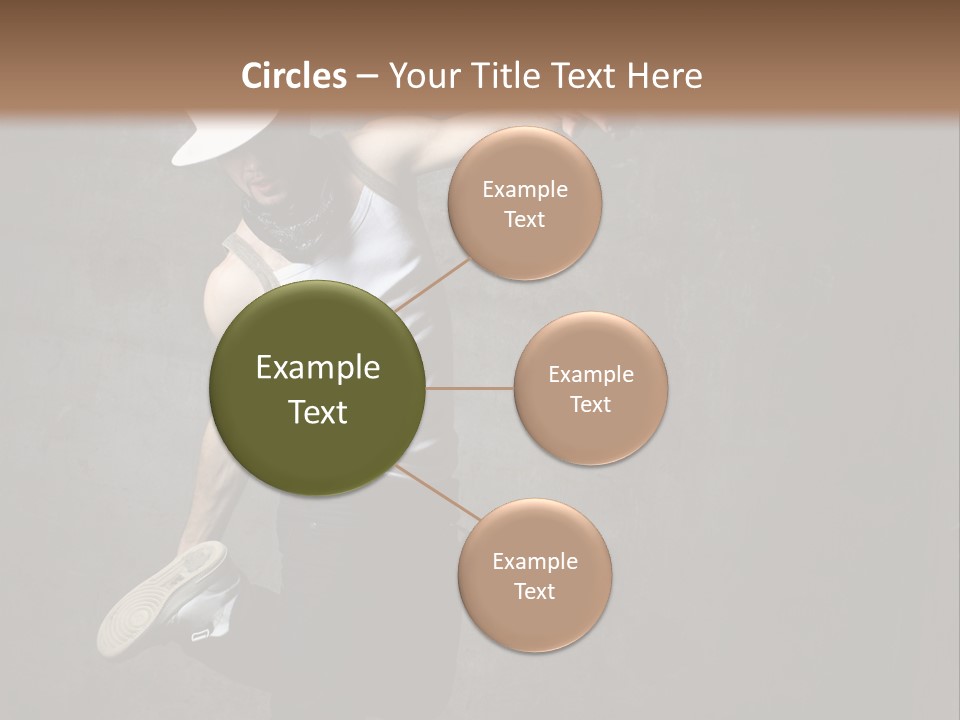 Circles – Your Title Text Here

Example Text

Example Text

Example Text

Example Text